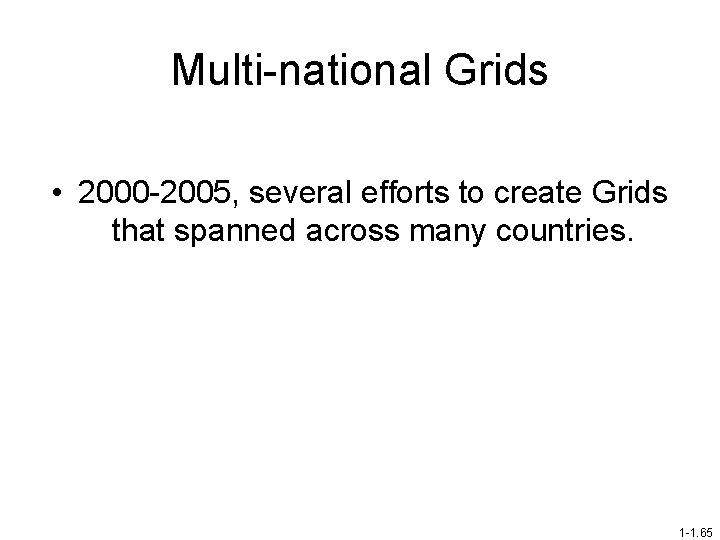 Multi-national Grids

• 2000-2005, several efforts to create Grids that spanned across many countries.

1-1.65